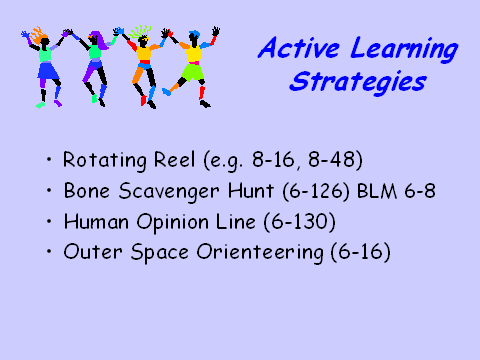 Active Learning Strategies

• Rotating Reel (e.g. 8-16, 8-48)
• Bone Scavenger Hunt (6-126) BLM 6-8
• Human Opinion Line (6-130)
• Outer Space Orienteering (6-16)